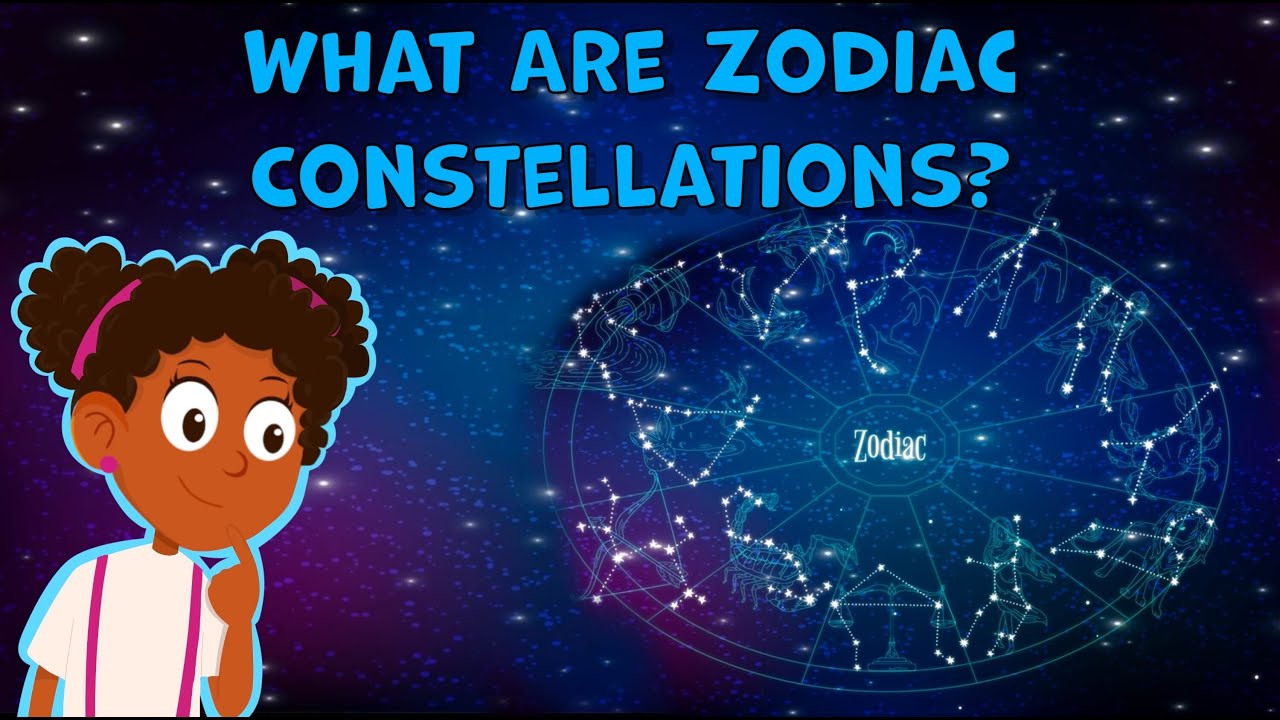 WHAT ARE ZODIAC CONSTELLATIONS?

Zodiac